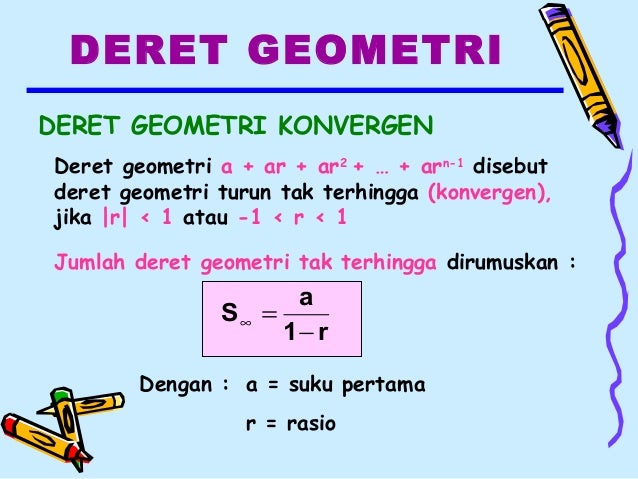 DERET GEOMETRI

DERET GEOMETRI KONVERGEN

Deret geometri $a + ar + ar^2 + \dots + ar^{n-1}$ disebut deret geometri turun tak terhingga (konvergen), jika $|r| < 1$ atau $-1 < r < 1$

Jumlah deret geometri tak terhingga dirumuskan :

$S_\infty = \frac{a}{1-r}$

Dengan : a = suku pertama

r = rasio